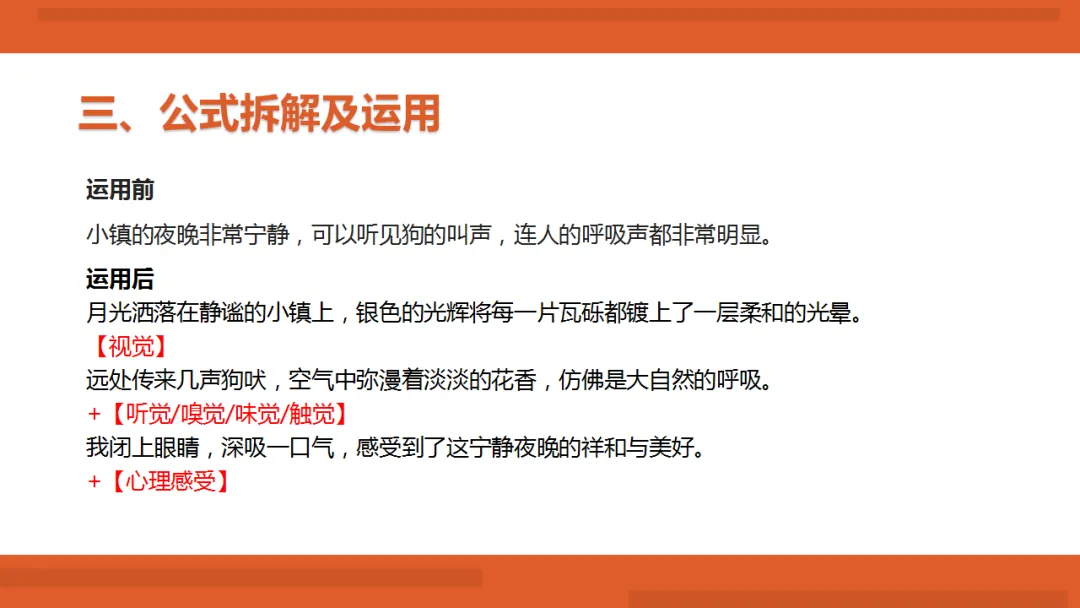 三、公式拆解及运用

运用前

小镇的夜晚非常宁静，可以听见狗的叫声，连人的呼吸声都非常明显。

运用后

月光洒落在静谧的小镇上，银色的光辉将每一片瓦砾都镀上了一层柔和的光晕。

【视觉】

远处传来几声狗吠，空气中弥漫着淡淡的花香，仿佛是大自然的呼吸。

+【听觉/嗅觉/味觉/触觉】

我闭上眼睛，深吸一口气，感受到了这宁静夜晚的祥和与美好。

+【心理感受】